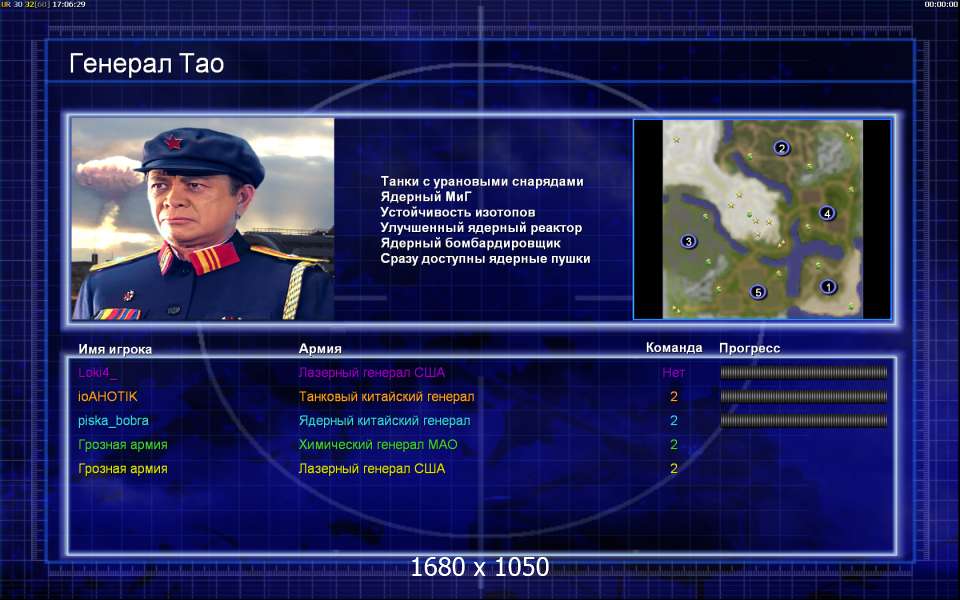 UR 30 32[60] 17:06:29

00:00:00

Генерал Тао

Танки с урановыми снарядами
Ядерный МиГ
Устойчивость изотопов
Улучшенный ядерный реактор
Ядерный бомбардировщик
Сразу доступны ядерные пушки

2
4
3
5
1

| Имя игрока | Армия | Команда | Прогресс |
|---|---|---|---|
| Loki4_ | Лазерный генерал США | Нет | |
| ioAHOTIK | Танковый китайский генерал | 2 | |
| piska_bobra | Ядерный китайский генерал | 2 | |
| Грозная армия | Химический генерал МАО | 2 | |
| Грозная армия | Лазерный генерал США | 2 | |

1680 x 1050